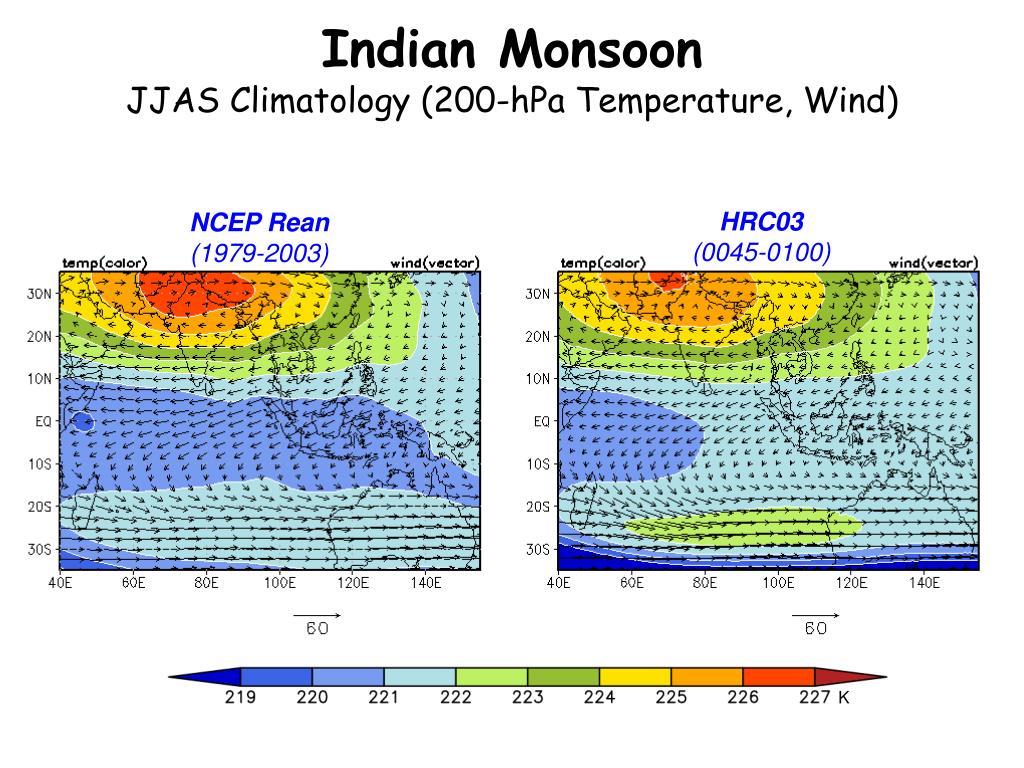 Indian Monsoon
JJAS Climatology (200-hPa Temperature, Wind)

NCEP Rean
(1979-2003)

temp(color)
wind(vector)
30N
20N
10N
EQ
10S
20S
30S
40E
60E
80E
100E
120E
140E
60

HRC03
(0045-0100)

temp(color)
wind(vector)
30N
20N
10N
EQ
10S
20S
30S
40E
60E
80E
100E
120E
140E
60

219 220 221 222 223 224 225 226 227 K